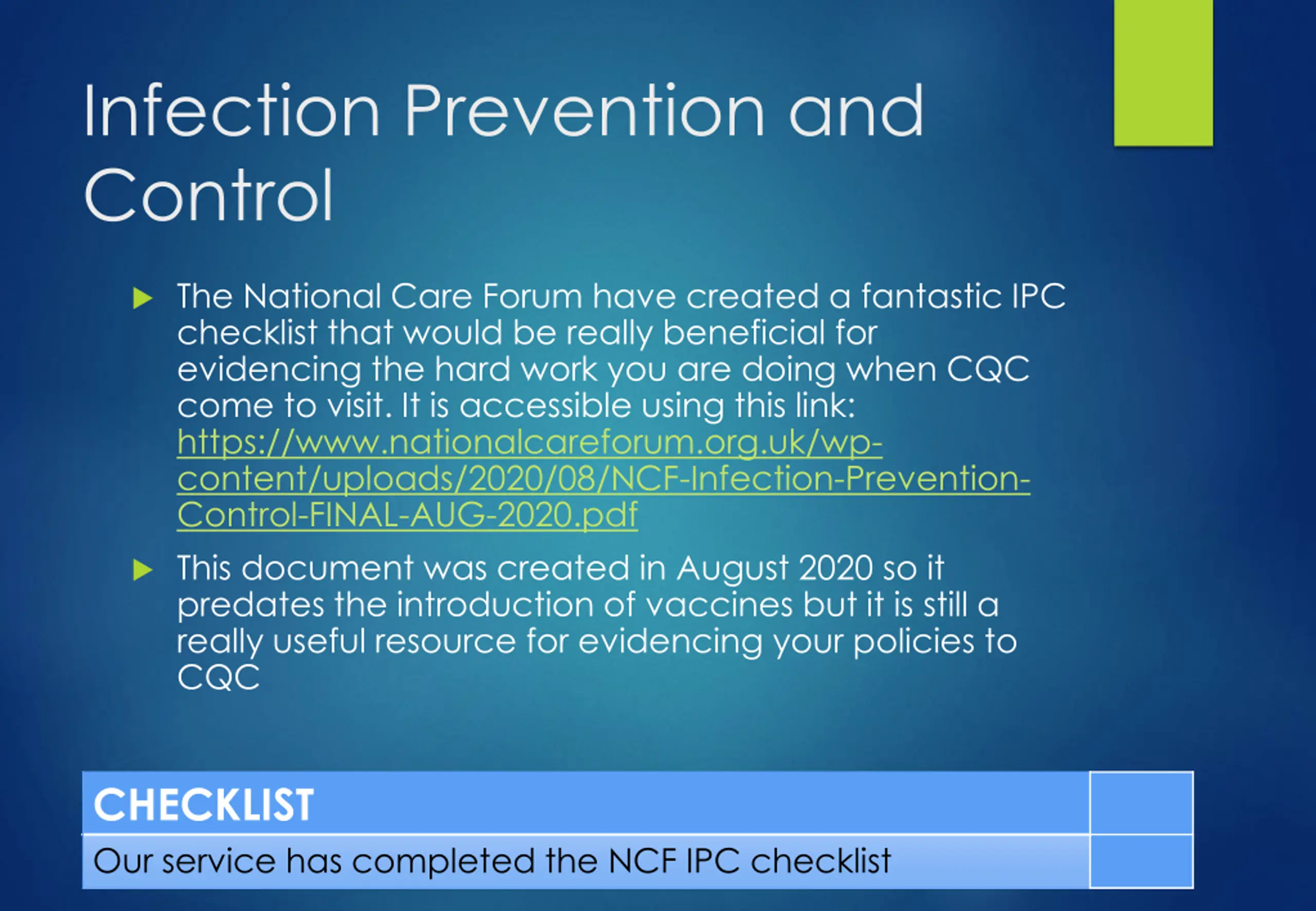 Infection Prevention and Control

The National Care Forum have created a fantastic IPC checklist that would be really beneficial for evidencing the hard work you are doing when CQC come to visit. It is accessible using this link: https://www.nationalcareforum.org.uk/wp-content/uploads/2020/08/NCF-Infection-Prevention-Control-FINAL-AUG-2020.pdf

This document was created in August 2020 so it predates the introduction of vaccines but it is still a really useful resource for evidencing your policies to CQC

| CHECKLIST | |
|---|---|
| Our service has completed the NCF IPC checklist | |